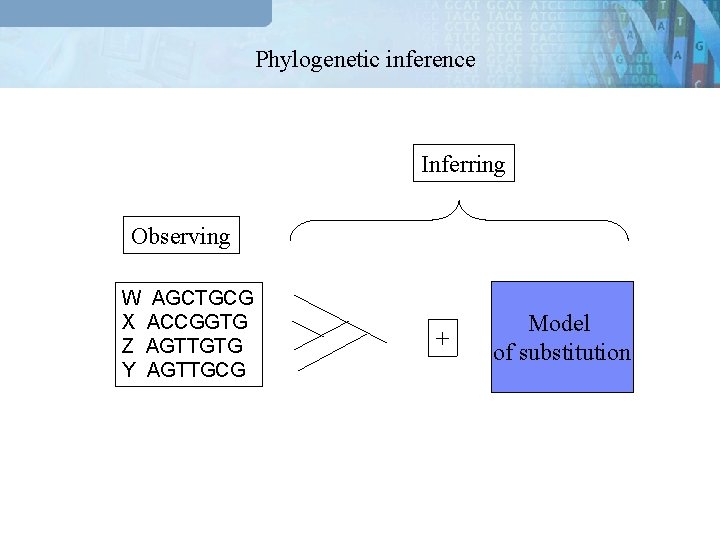 Phylogenetic inference

Inferring

Observing

W AGCTGCG
X ACCGGTG
Z AGTTGTG
Y AGTTGCG

+

Model of substitution